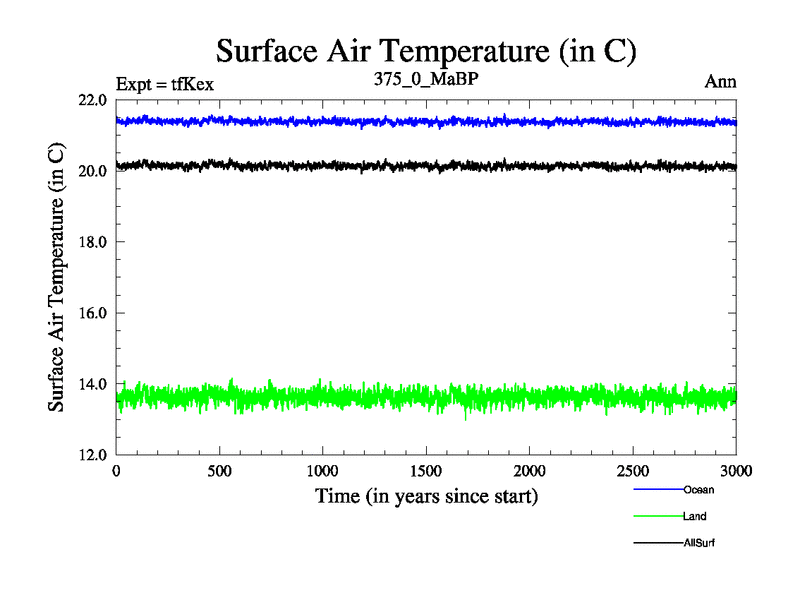 Surface Air Temperature (in C)

Expt = tfKex

375_0_MaBP

Ann

Surface Air Temperature (in C)

22.0
20.0
18.0
16.0
14.0
12.0

0
500
1000
1500
2000
2500
3000

Time (in years since start)

Ocean
Land
AllSurf